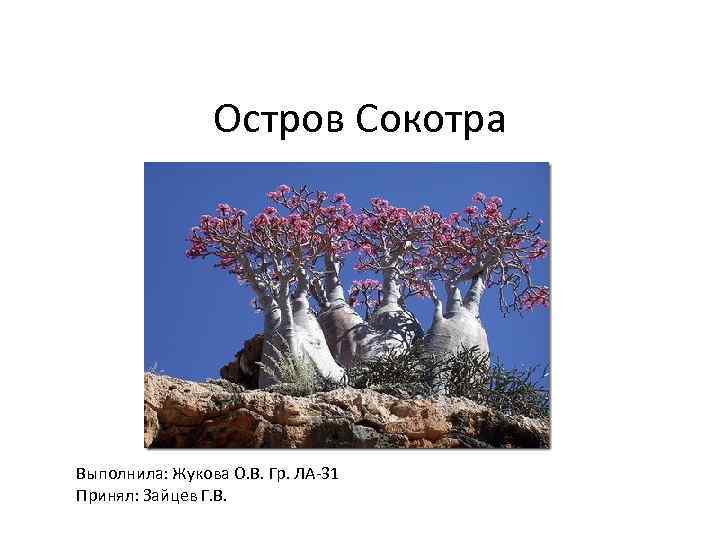 Остров Сокотра

Выполнила: Жукова О.В. Гр. ЛА-31
Принял: Зайцев Г.В.